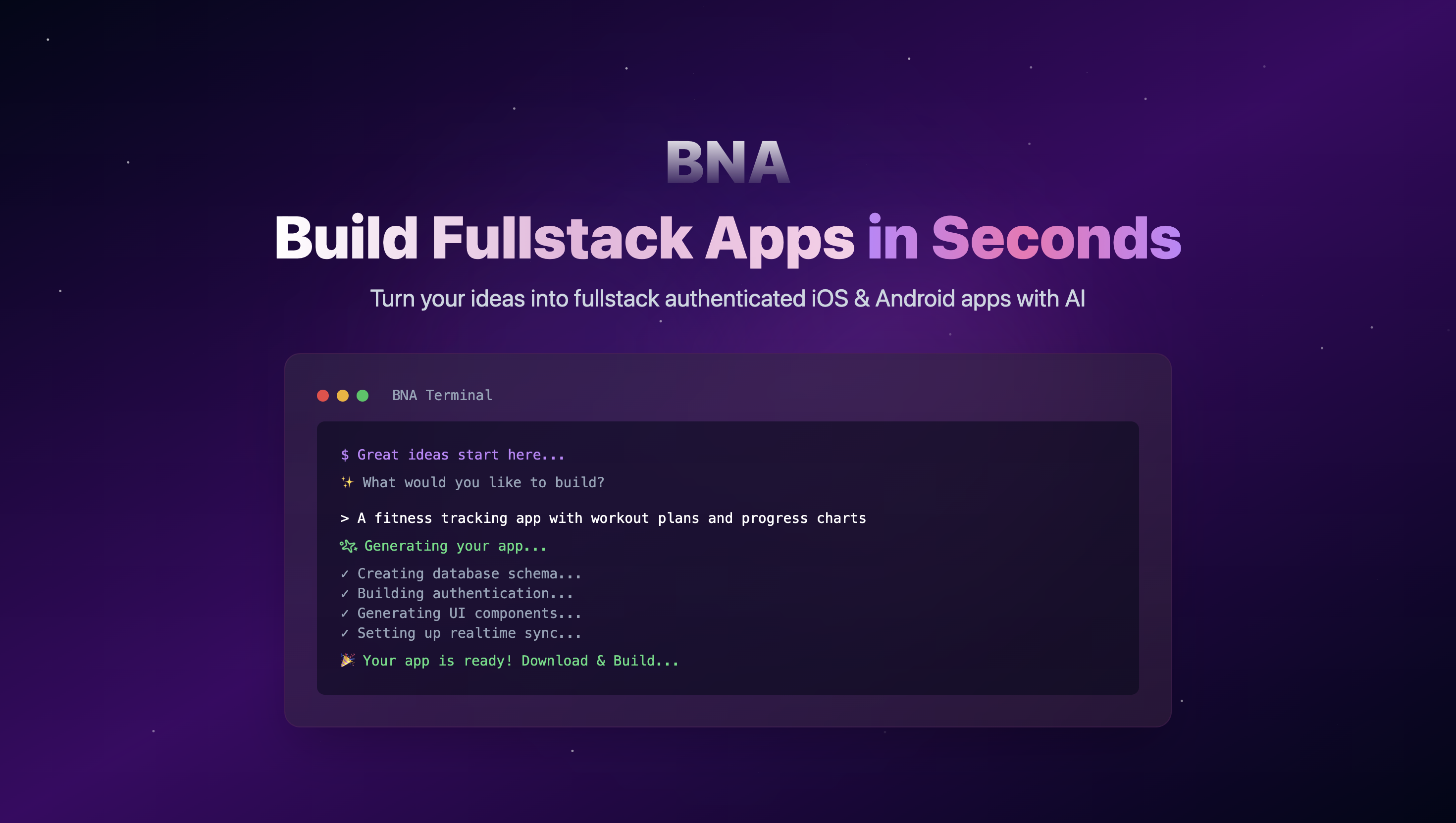 BNA

Build Fullstack Apps in Seconds

Turn your ideas into fullstack authenticated iOS & Android apps with AI

BNA Terminal

$ Great ideas start here...

✨ What would you like to build?

> A fitness tracking app with workout plans and progress charts

💫 Generating your app...

✓ Creating database schema...
✓ Building authentication...
✓ Generating UI components...
✓ Setting up realtime sync...

🎉 Your app is ready! Download & Build...